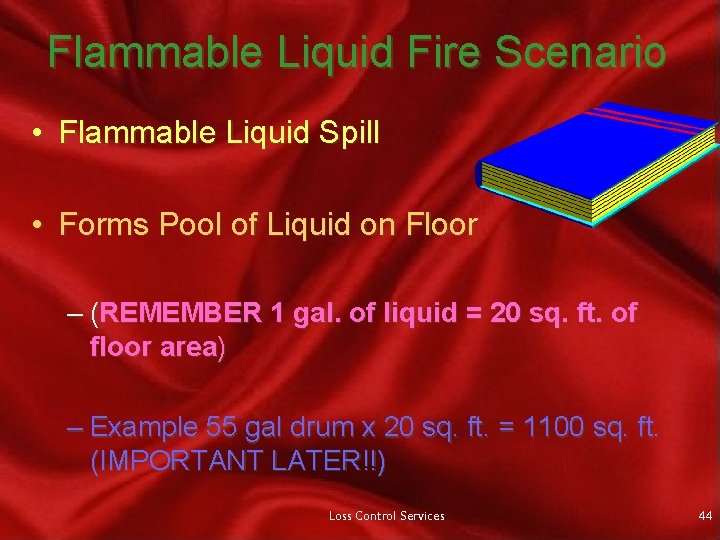 Flammable Liquid Fire Scenario

• Flammable Liquid Spill

• Forms Pool of Liquid on Floor

– (REMEMBER 1 gal. of liquid = 20 sq. ft. of floor area)

– Example 55 gal drum x 20 sq. ft. = 1100 sq. ft. (IMPORTANT LATER!!)

Loss Control Services

44